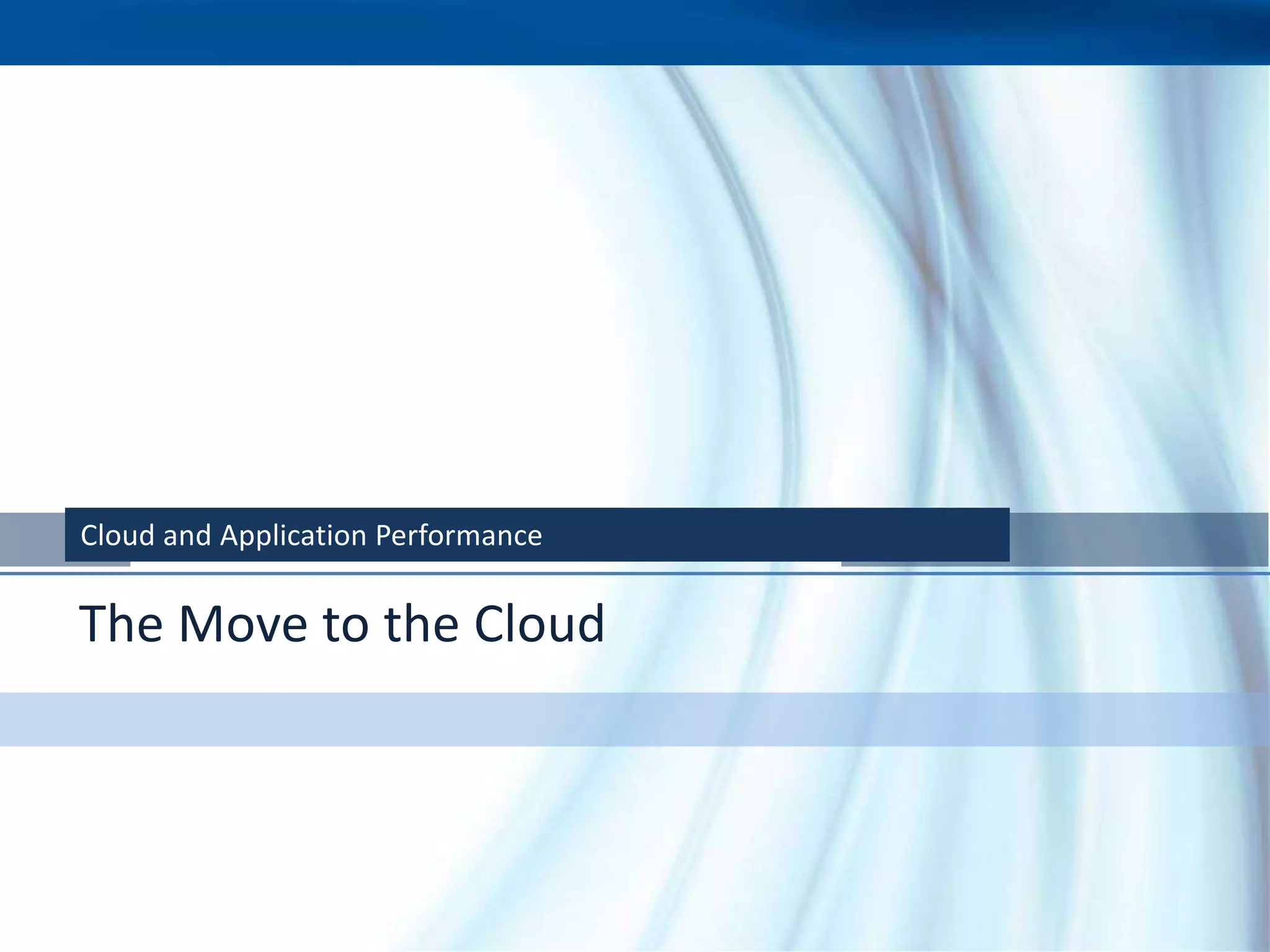 Cloud and Application Performance

The Move to the Cloud